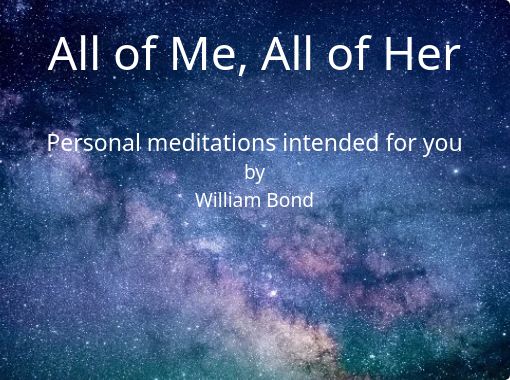 All of Me, All of Her

Personal meditations intended for you
by
William Bond